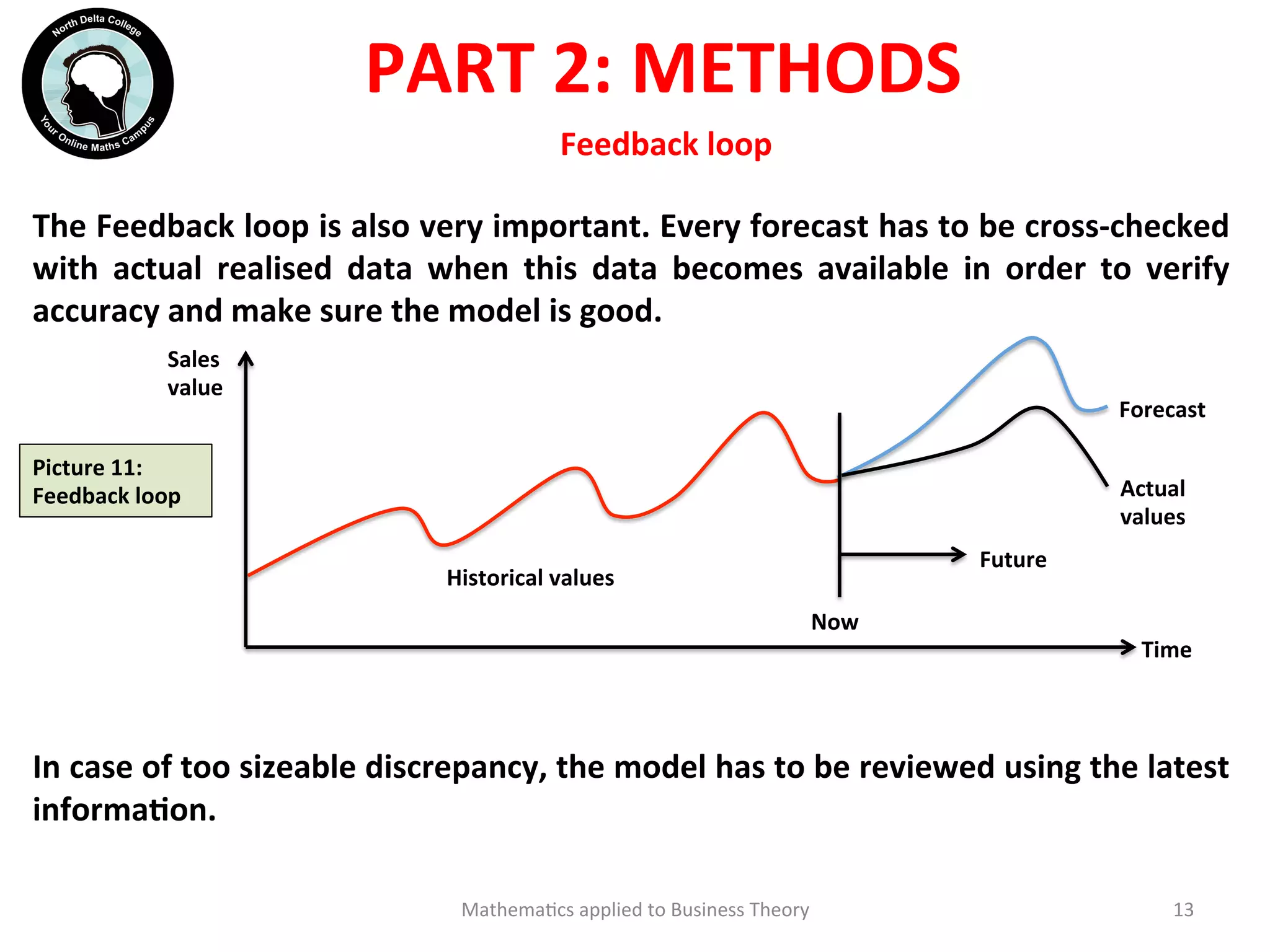 North Delta College
Your Online Maths Campus

PART 2: METHODS

Feedback loop

The Feedback loop is also very important. Every forecast has to be cross-checked with actual realised data when this data becomes available in order to verify accuracy and make sure the model is good.

Sales value

Picture 11: Feedback loop

Forecast

Actual values

Future

Historical values

Now

Time

In case of too sizeable discrepancy, the model has to be reviewed using the latest information.

Mathematics applied to Business Theory

13